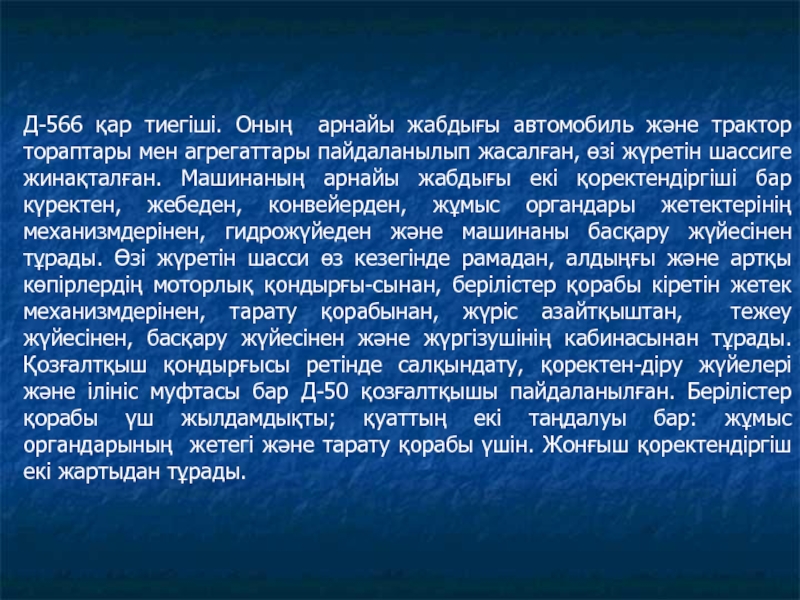 Д-566 қар тиегіші. Оның арнайы жабдығы автомобиль және трактор тораптары мен агрегаттары пайдаланылып жасалған, өзі жүретін шассиге жинақталған. Машинаның арнайы жабдығы екі қоректендіргіші бар күректен, жебеден, конвейерден, жұмыс органдары жетектерінің механизмдерінен, гидрожүйеден және машинаны басқару жүйесінен тұрады. Өзі жүретін шасси өз кезегінде рамадан, алдыңғы және артқы көпірлердің моторлық қондырғы-сынан, берілістер қорабы кіретін жетек механизмдерінен, тарату қорабынан, жүріс азайтқыштан, тежеу жүйесінен, басқару жүйесінен және жүргізушінің кабинасынан тұрады. Қозғалтқыш қондырғысы ретінде салқындату, қоректен-діру жүйелері және ілініс муфтасы бар Д-50 қозғалтқышы пайдаланылған. Берілістер қорабы үш жылдамдықты; қуаттың екі таңдалуы бар: жұмыс органдарының жетегі және тарату қорабы үшін. Жонғыш қоректендіргіш екі жартыдан тұрады.